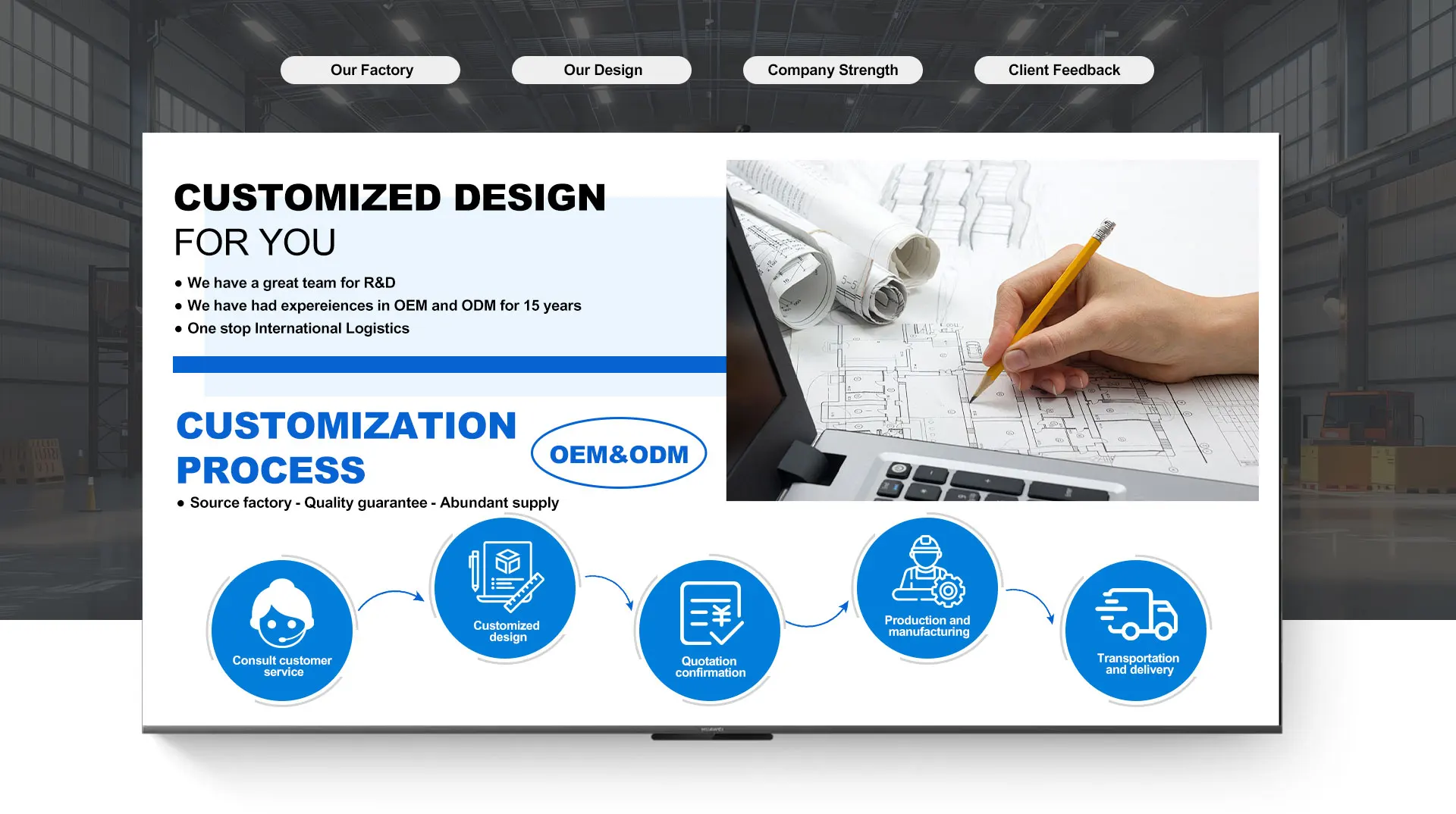 Our Factory Our Design Company Strength Client Feedback

CUSTOMIZED DESIGN
FOR YOU

● We have a great team for R&D
● We have had expereiences in OEM and ODM for 15 years
● One stop International Logistics

CUSTOMIZATION PROCESS

OEM&ODM

● Source factory - Quality guarantee - Abundant supply

Consult customer service

Customized design

Quotation confirmation

Production and manufacturing

Transportation and delivery